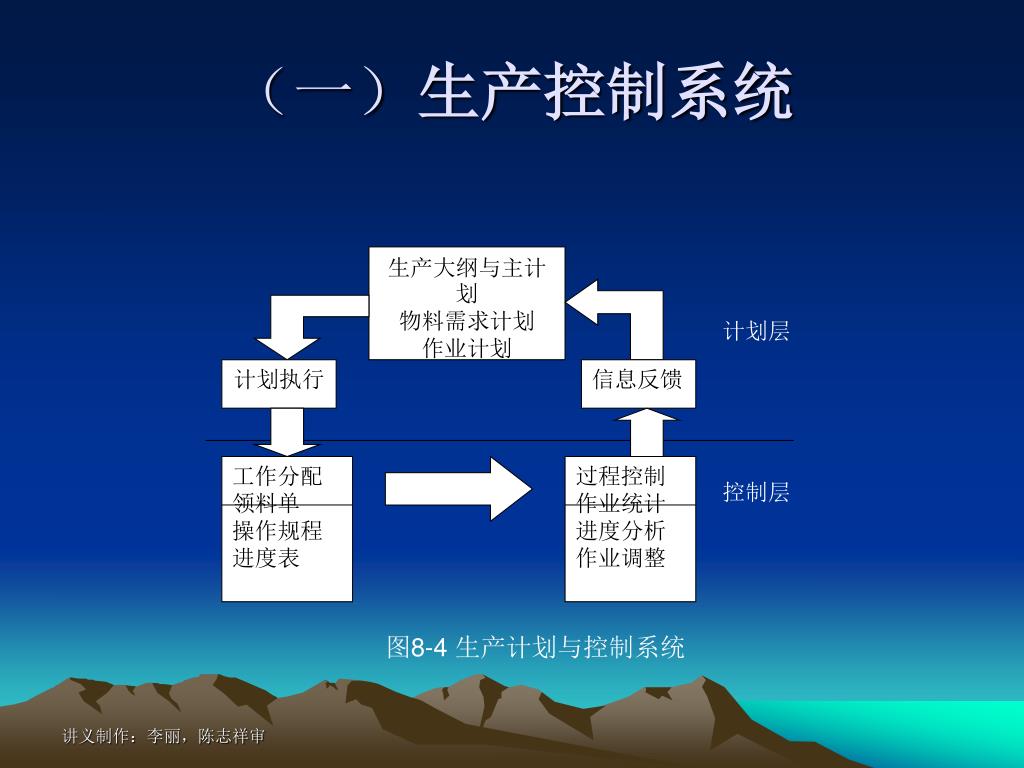 （一）生产控制系统

生产大纲与主计划
物料需求计划
作业计划

计划执行

信息反馈

计划层

工作分配
领料单
操作规程
进度表

过程控制
作业统计
进度分析
作业调整

控制层

图8-4 生产计划与控制系统

讲义制作：李丽，陈志祥审